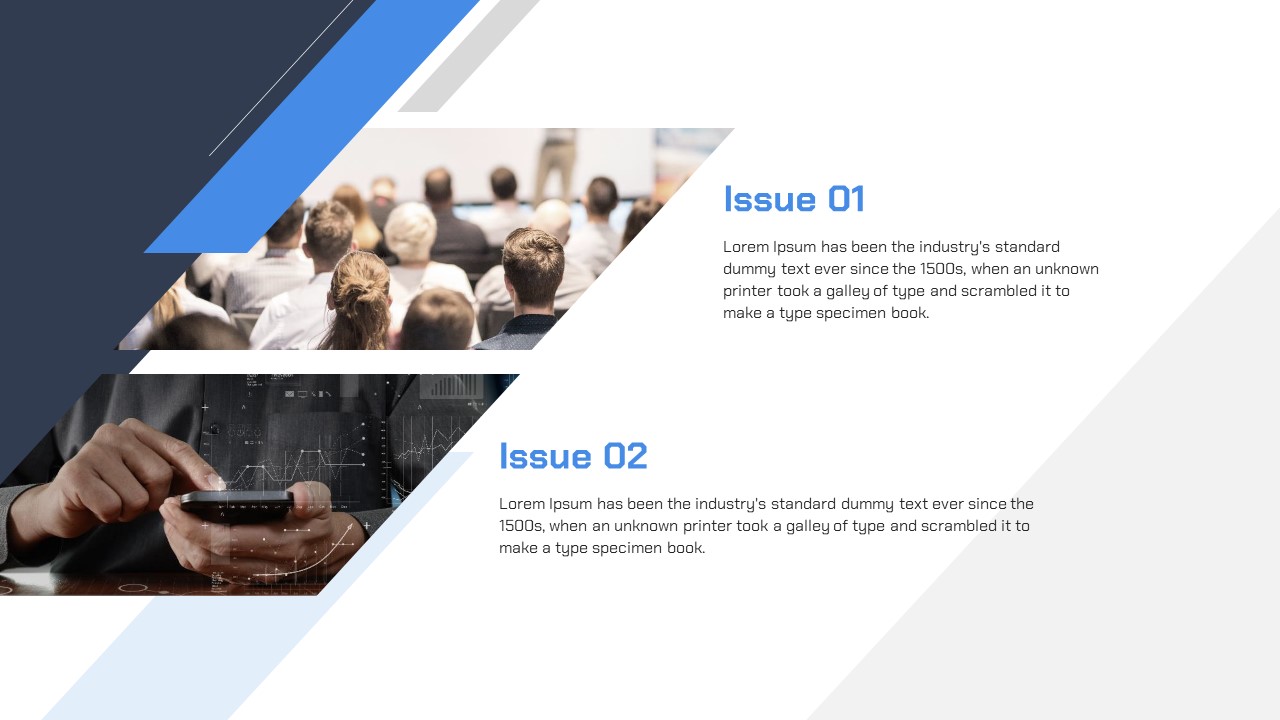 Issue 01

Lorem Ipsum has been the industry's standard dummy text ever since the 1500s, when an unknown printer took a galley of type and scrambled it to make a type specimen book.

Issue 02

Lorem Ipsum has been the industry's standard dummy text ever since the 1500s, when an unknown printer took a galley of type and scrambled it to make a type specimen book.